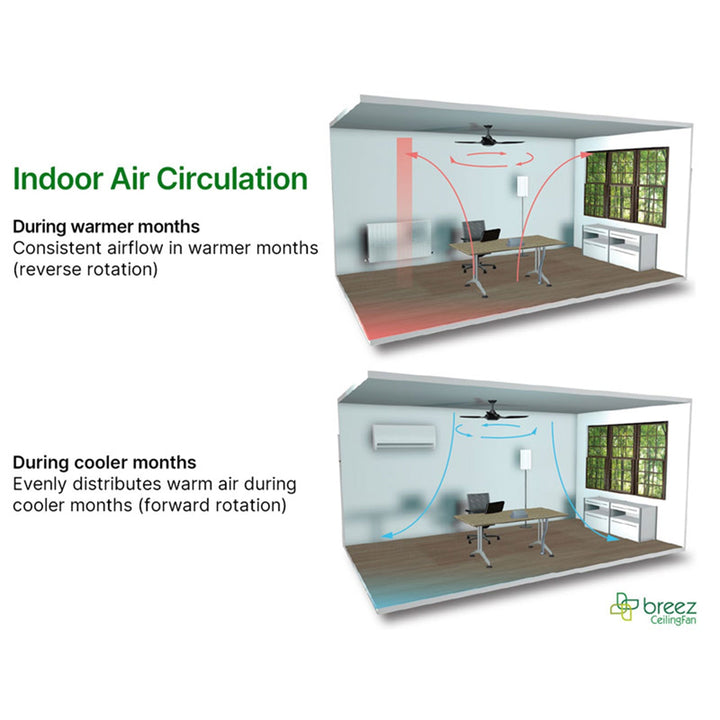 Indoor Air Circulation

During warmer months
Consistent airflow in warmer months (reverse rotation)

During cooler months
Evenly distributes warm air during cooler months (forward rotation)

breez
CeilingFan